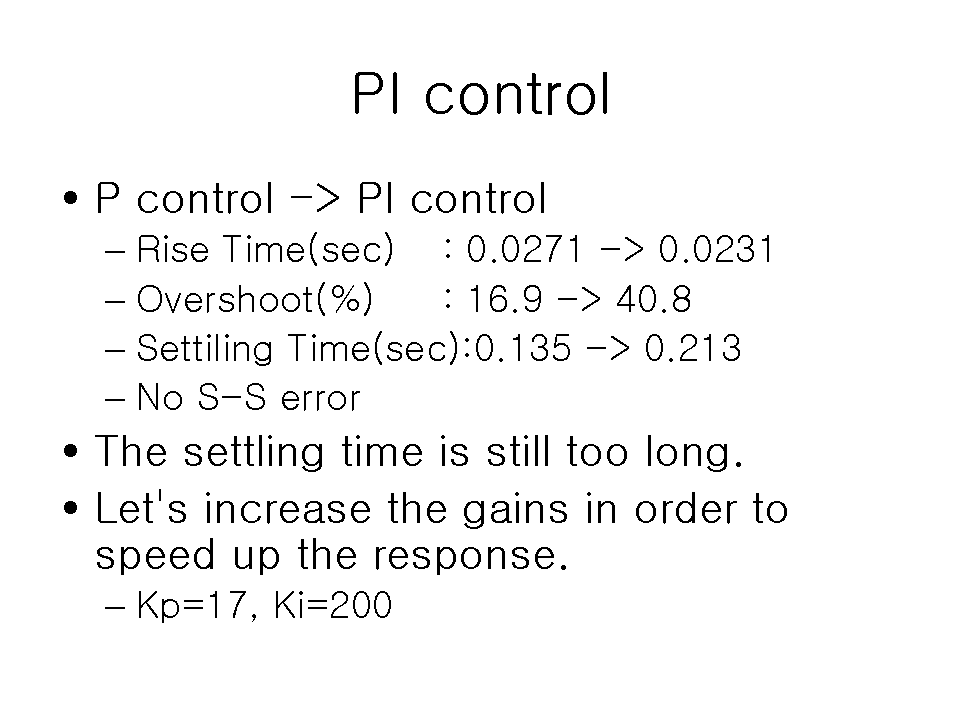 PI control

• P control -> PI control
  – Rise Time(sec) : 0.0271 -> 0.0231
  – Overshoot(%) : 16.9 -> 40.8
  – Settiling Time(sec):0.135 -> 0.213
  – No S-S error
• The settling time is still too long.
• Let's increase the gains in order to speed up the response.
  – Kp=17, Ki=200